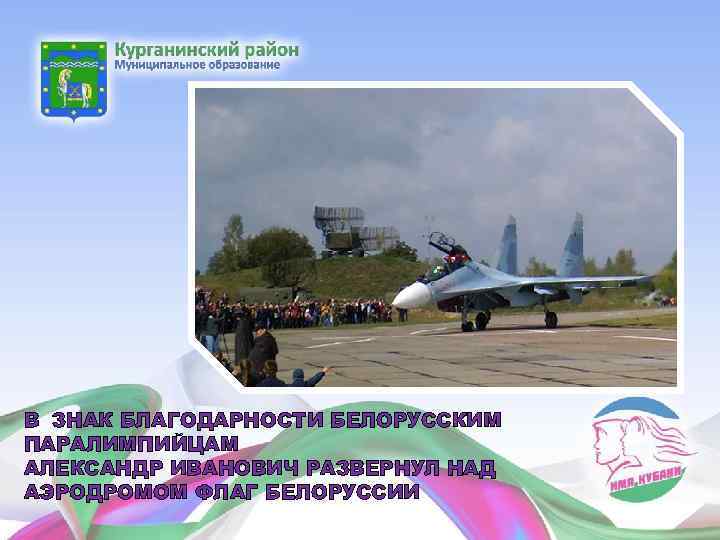 Курганинский район
Муниципальное образование

В ЗНАК БЛАГОДАРНОСТИ БЕЛОРУССКИМ ПАРАЛИМПИЙЦАМ АЛЕКСАНДР ИВАНОВИЧ РАЗВЕРНУЛ НАД АЭРОДРОМОМ ФЛАГ БЕЛОРУССИИ

ИМЯ КУБАНИ